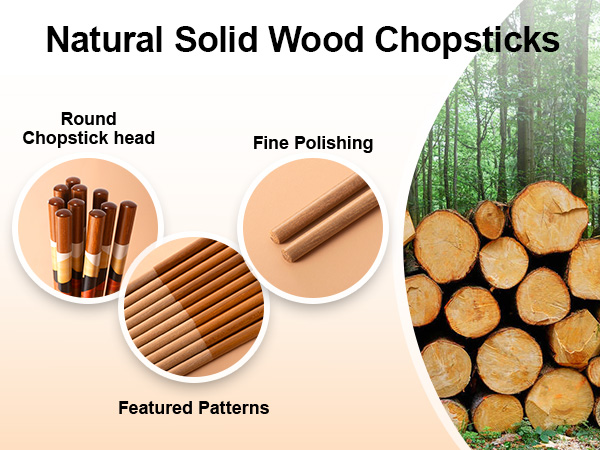 Natural Solid Wood Chopsticks

Round Chopstick head

Fine Polishing

Featured Patterns